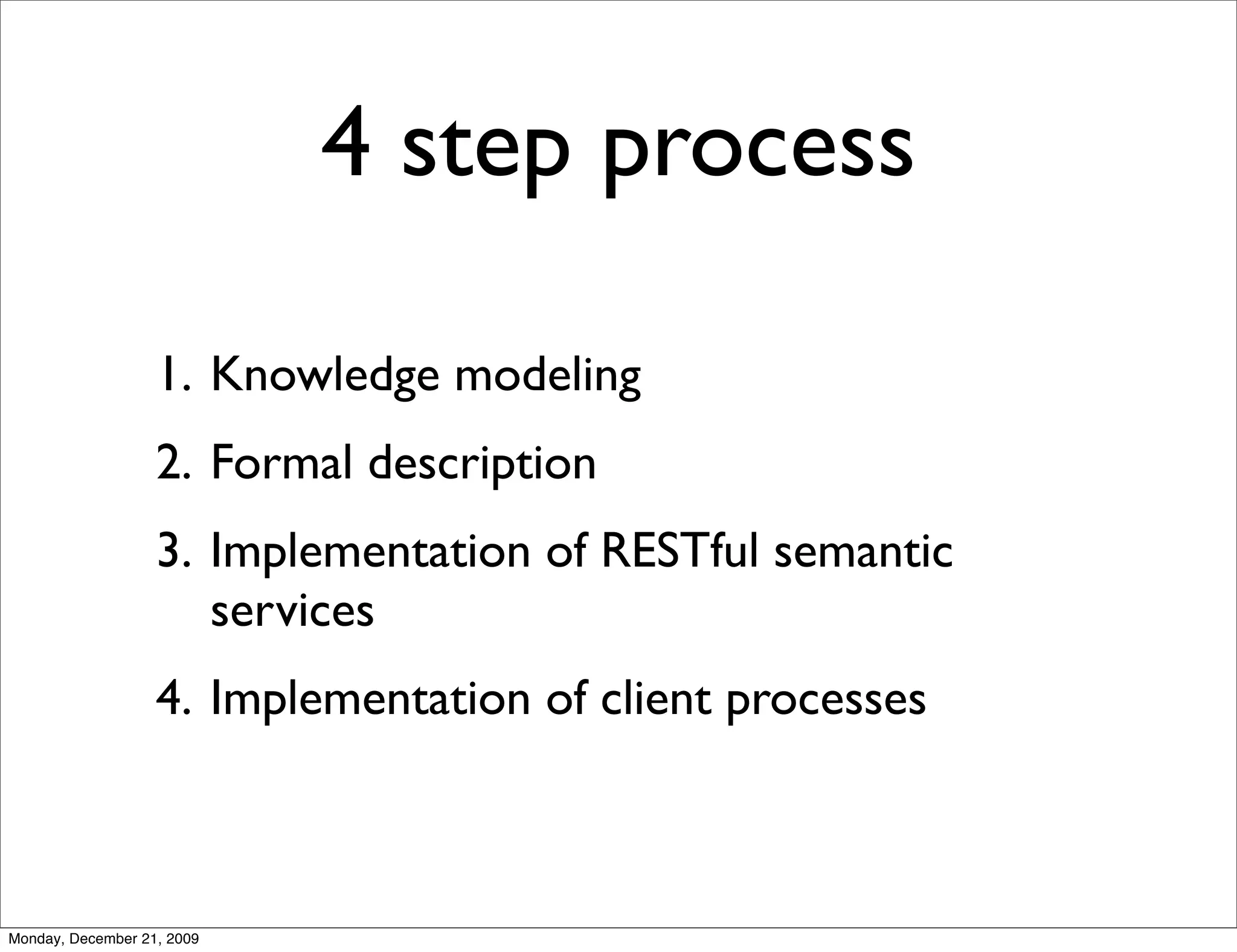 4 step process

1. Knowledge modeling
2. Formal description
3. Implementation of RESTful semantic services
4. Implementation of client processes

Monday, December 21, 2009